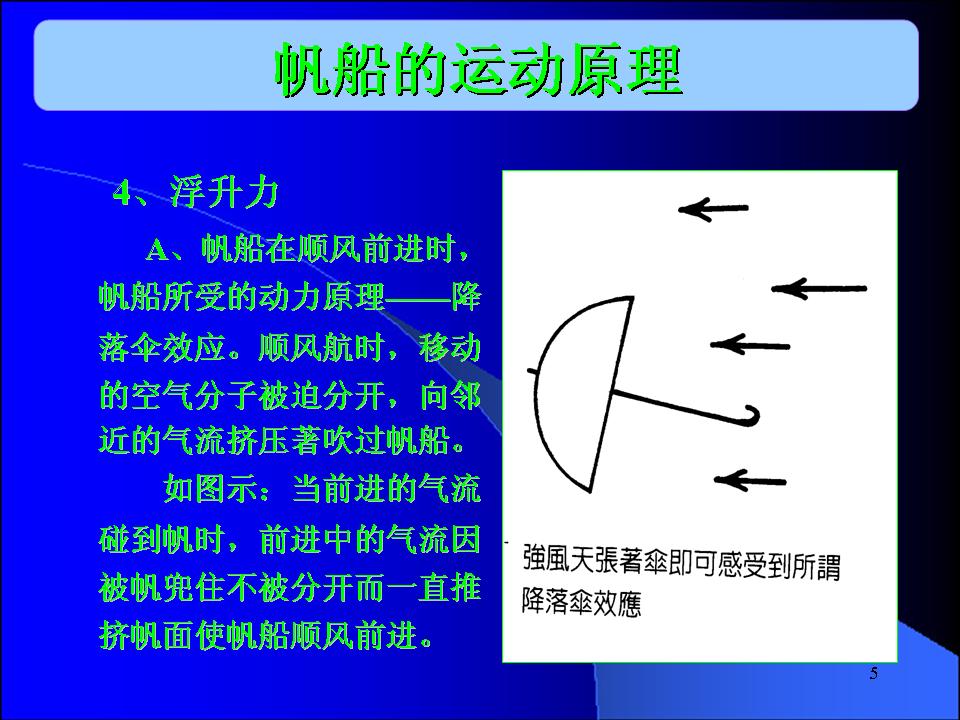 帆船的运动原理

4、浮升力

A、帆船在顺风前进时，帆船所受的动力原理——降落伞效应。顺风航时，移动的空气分子被迫分开，向邻近的气流挤压著吹过帆船。

如图示：当前进的气流碰到帆时，前进中的气流因被帆兜住不被分开而一直推挤帆面使帆船顺风前进。

強風天張著傘即可感受到所謂降落傘效應

5